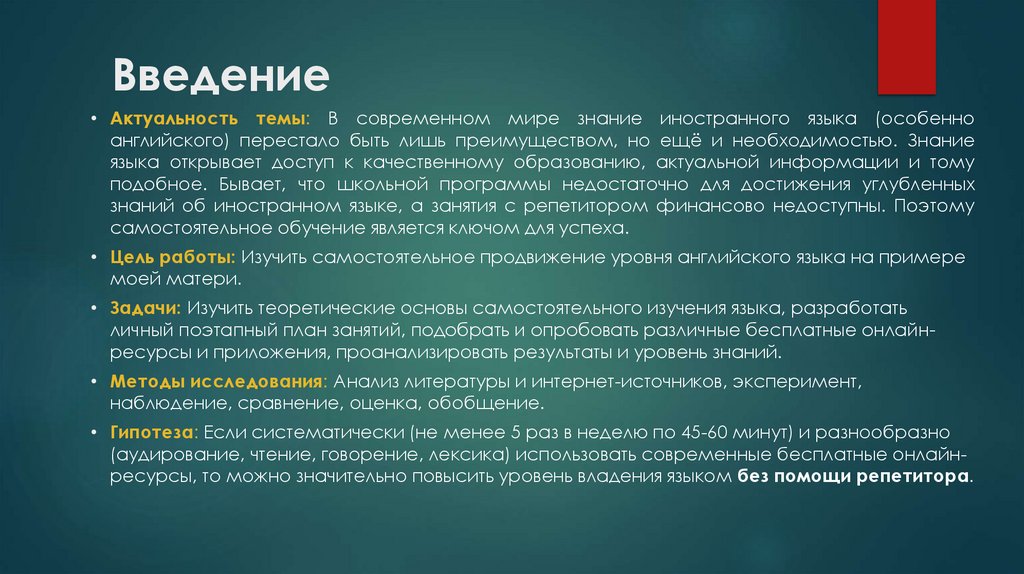 Введение

• Актуальность темы: В современном мире знание иностранного языка (особенно английского) перестало быть лишь преимуществом, но ещё и необходимостью. Знание языка открывает доступ к качественному образованию, актуальной информации и тому подобное. Бывает, что школьной программы недостаточно для достижения углубленных знаний об иностранном языке, а занятия с репетитором финансово недоступны. Поэтому самостоятельное обучение является ключом для успеха.

• Цель работы: Изучить самостоятельное продвижение уровня английского языка на примере моей матери.

• Задачи: Изучить теоретические основы самостоятельного изучения языка, разработать личный поэтапный план занятий, подобрать и опробовать различные бесплатные онлайн-ресурсы и приложения, проанализировать результаты и уровень знаний.

• Методы исследования: Анализ литературы и интернет-источников, эксперимент, наблюдение, сравнение, оценка, обобщение.

• Гипотеза: Если систематически (не менее 5 раз в неделю по 45-60 минут) и разнообразно (аудирование, чтение, говорение, лексика) использовать современные бесплатные онлайн-ресурсы, то можно значительно повысить уровень владения языком без помощи репетитора.